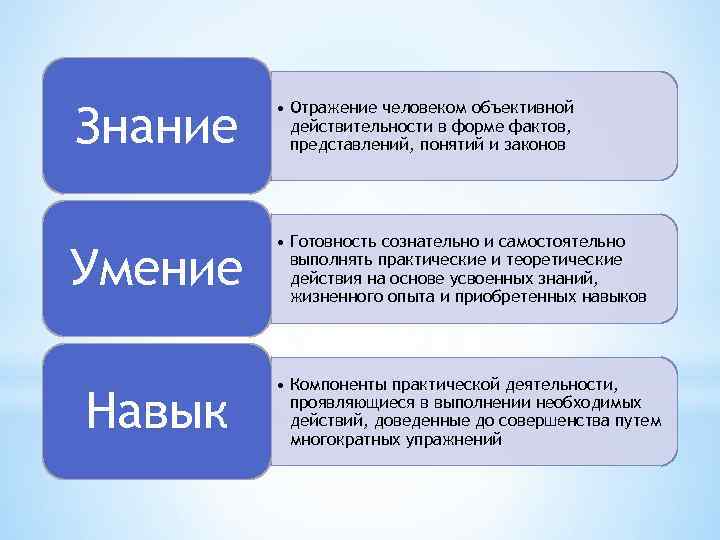 Знание

• Отражение человеком объективной действительности в форме фактов, представлений, понятий и законов

Умение

• Готовность сознательно и самостоятельно выполнять практические и теоретические действия на основе усвоенных знаний, жизненного опыта и приобретенных навыков

Навык

• Компоненты практической деятельности, проявляющиеся в выполнении необходимых действий, доведенные до совершенства путем многократных упражнений